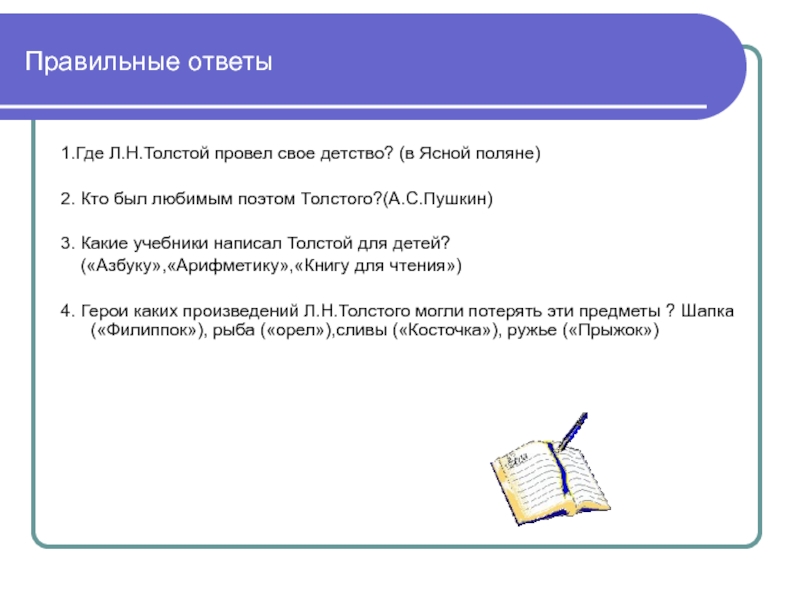 Правильные ответы

1.Где Л.Н.Толстой провел свое детство? (в Ясной поляне)

2. Кто был любимым поэтом Толстого?(А.С.Пушкин)

3. Какие учебники написал Толстой для детей?
(«Азбуку»,«Арифметику»,«Книгу для чтения»)

4. Герои каких произведений Л.Н.Толстого могли потерять эти предметы ? Шапка («Филиппок»), рыба («орел»),сливы («Косточка»), ружье («Прыжок»)